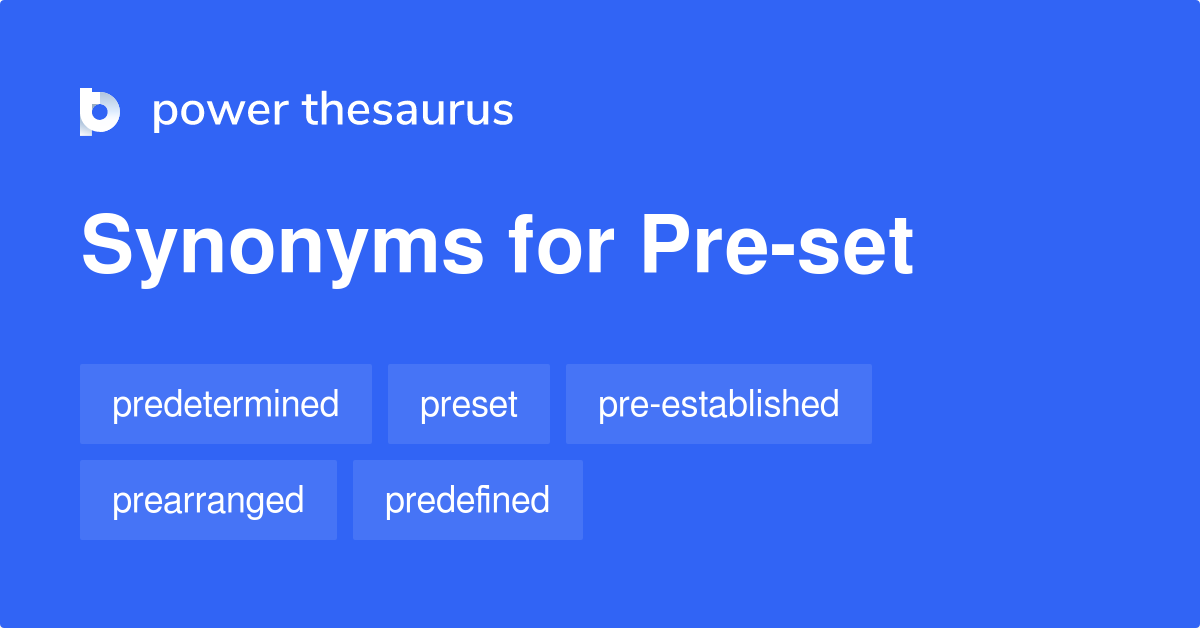 power thesaurus

Synonyms for Pre-set

predetermined

preset

pre-established

prearranged

predefined